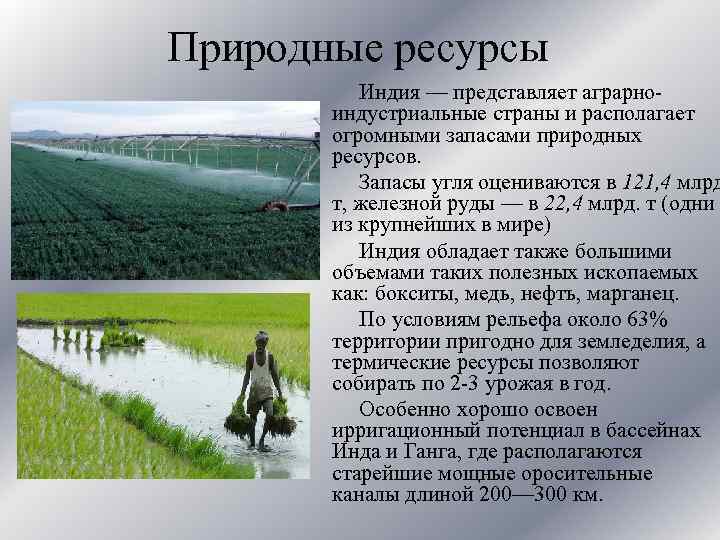 Природные ресурсы

Индия — представляет аграрно-индустриальные страны и располагает огромными запасами природных ресурсов.

Запасы угля оцениваются в 121,4 млрд т, железной руды — в 22,4 млрд. т (одни из крупнейших в мире)

Индия обладает также большими объемами таких полезных ископаемых как: бокситы, медь, нефть, марганец.

По условиям рельефа около 63% территории пригодно для земледелия, а термические ресурсы позволяют собирать по 2-3 урожая в год.

Особенно хорошо освоен ирригационный потенциал в бассейнах Инда и Ганга, где располагаются старейшие мощные оросительные каналы длиной 200—300 км.